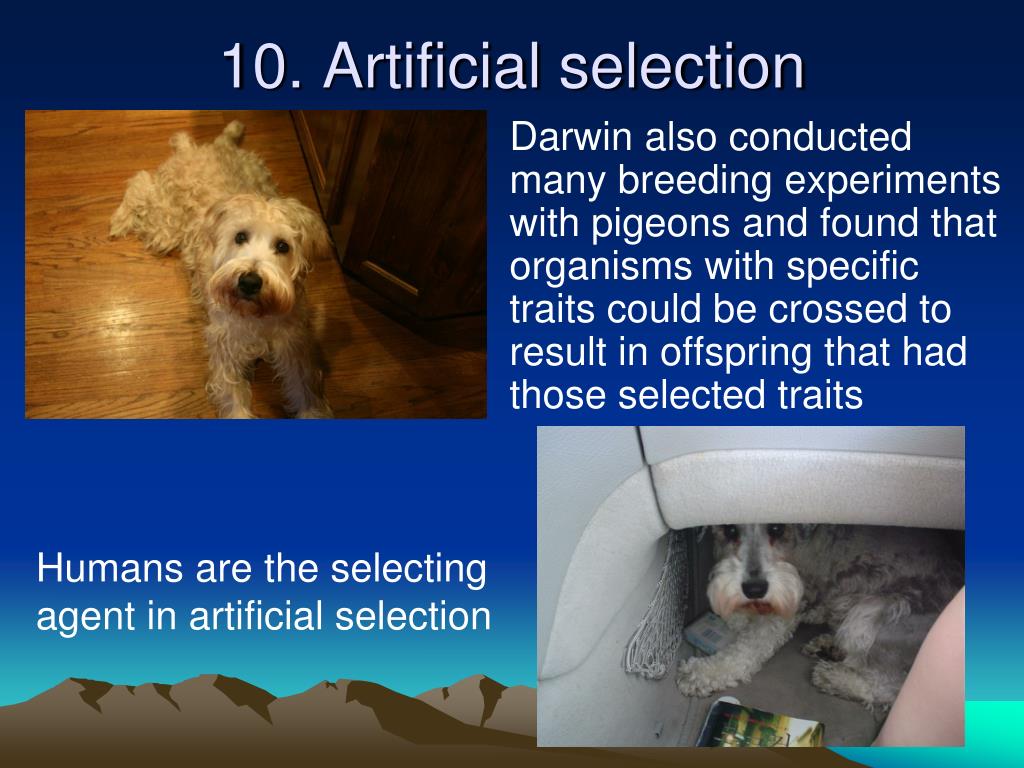 10. Artificial selection

Darwin also conducted many breeding experiments with pigeons and found that organisms with specific traits could be crossed to result in offspring that had those selected traits

Humans are the selecting agent in artificial selection